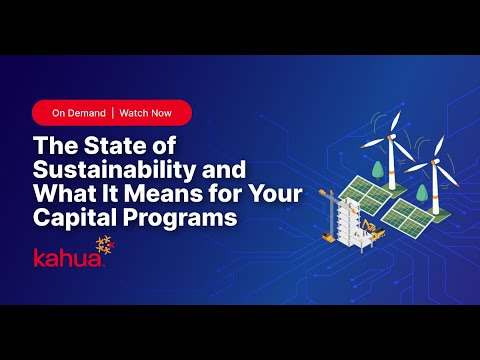 On Demand | Watch Now

The State of Sustainability and What It Means for Your Capital Programs

kahua